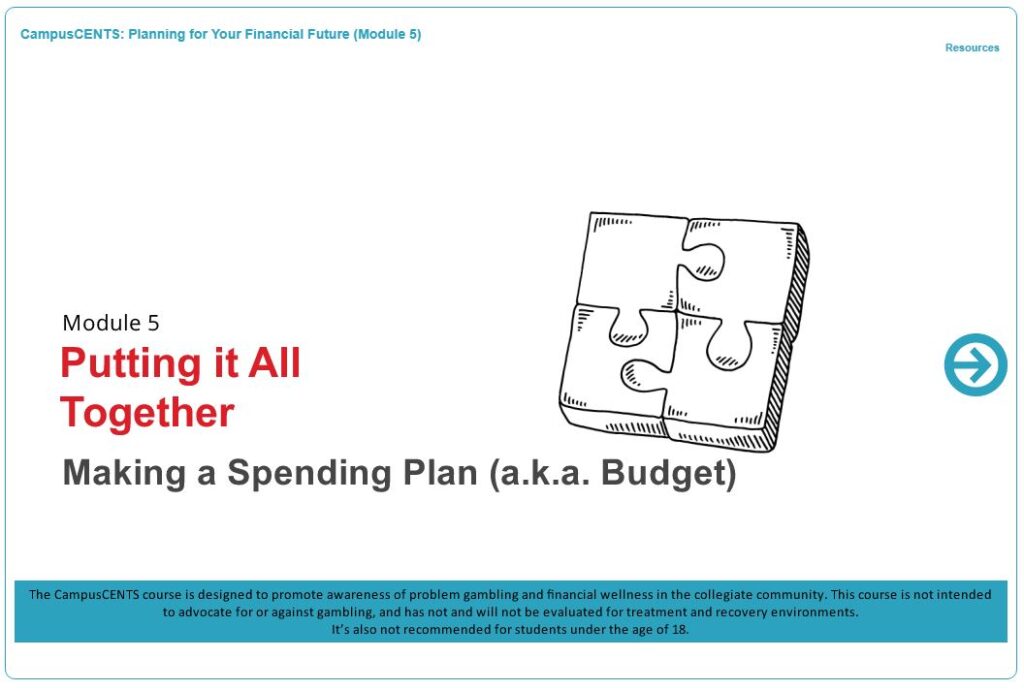 CampusCENTS: Planning for Your Financial Future (Module 5)

Resources

Module 5

Putting it All Together

Making a Spending Plan (a.k.a. Budget)

The CampusCENTS course is designed to promote awareness of problem gambling and financial wellness in the collegiate community. This course is not intended to advocate for or against gambling, and has not and will not be evaluated for treatment and recovery environments.
It's also not recommended for students under the age of 18.